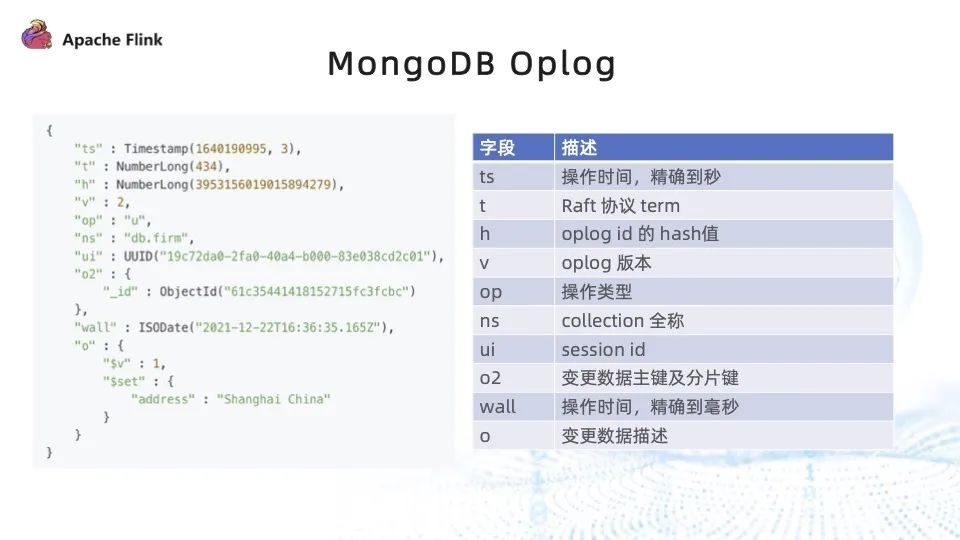 Apache Flink

MongoDB Oplog

{
"ts" : Timestamp(1640190995, 3),
"t" : NumberLong(434),
"h" : NumberLong(3953156019015894279),
"v" : 2,
"op" : "u",
"ns" : "db.firm",
"ui" : UUID("19c72da0-2fa0-40a4-b000-83e038cd2c01"),
"o2" : {
"_id" : ObjectId("61c35441418152715fc3fcbc")
},
"wall" : ISODate("2021-12-22T16:36:35.165Z"),
"o" : {
"$v" : 1,
"$set" : {
"address" : "Shanghai China"
}
}
}

| 字段 | 描述 |
|---|---|
| ts | 操作时间，精确到秒 |
| t | Raft 协议 term |
| h | oplog id 的 hash值 |
| v | oplog 版本 |
| op | 操作类型 |
| ns | collection 全称 |
| ui | session id |
| o2 | 变更数据主键及分片键 |
| wall | 操作时间，精确到毫秒 |
| o | 变更数据描述 |